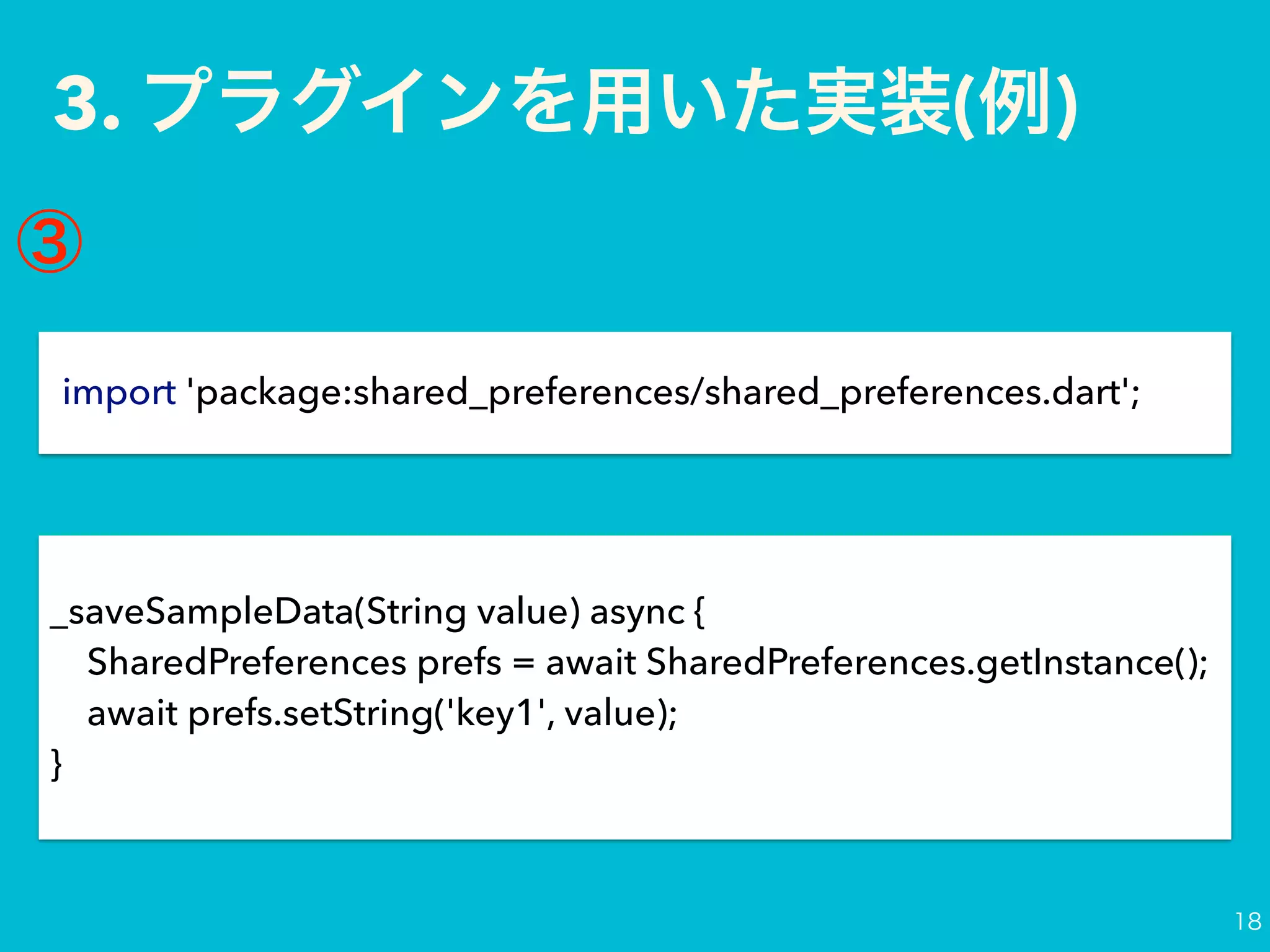 3. プラグインを用いた実装(例)

③

import 'package:shared_preferences/shared_preferences.dart';

_saveSampleData(String value) async {
SharedPreferences prefs = await SharedPreferences.getInstance();
await prefs.setString('key1', value);
}

18